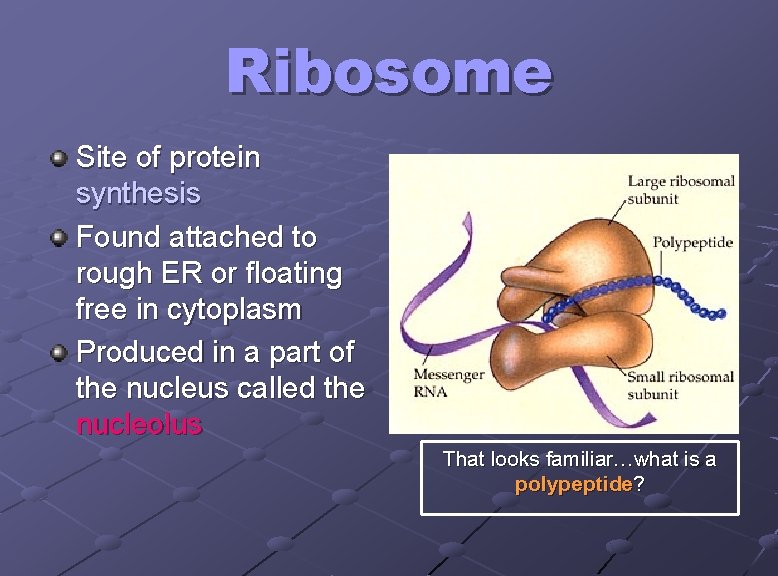 Ribosome

Site of protein synthesis

Found attached to rough ER or floating free in cytoplasm

Produced in a part of the nucleus called the nucleolus

Large ribosomal subunit

Polypeptide

Messenger RNA

Small ribosomal subunit

That looks familiar…what is a polypeptide?